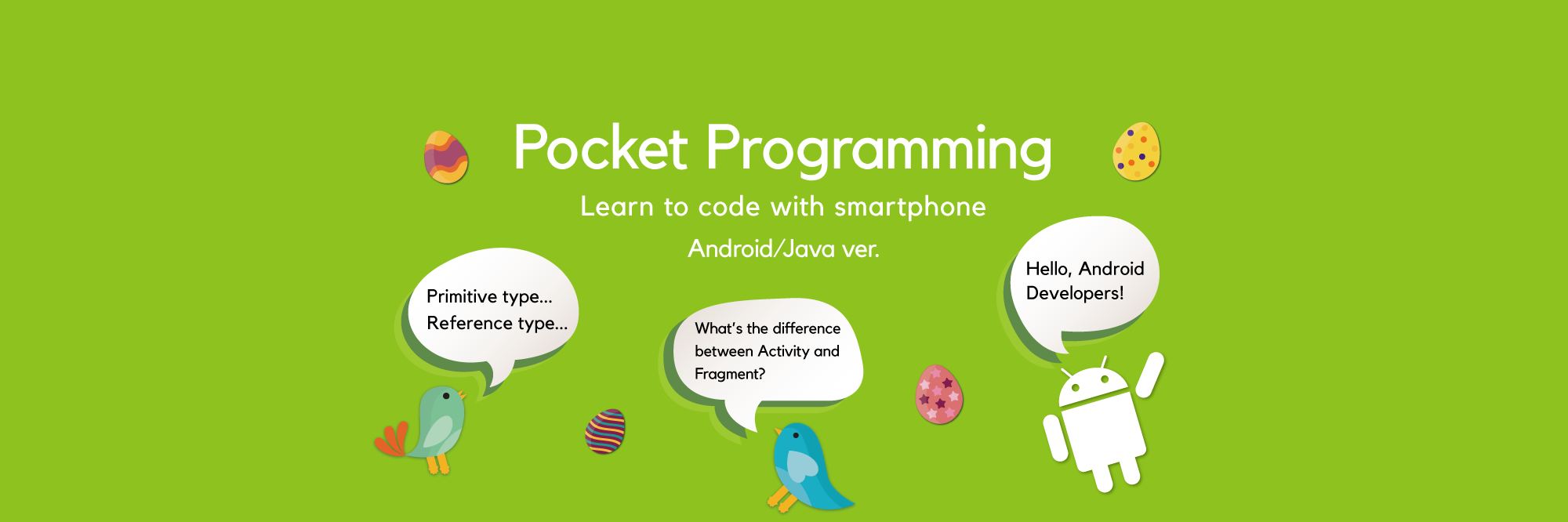 Pocket Programming

Learn to code with smartphone

Android/Java ver.

Primitive type...
Reference type...

What's the difference between Activity and Fragment?

Hello, Android Developers!